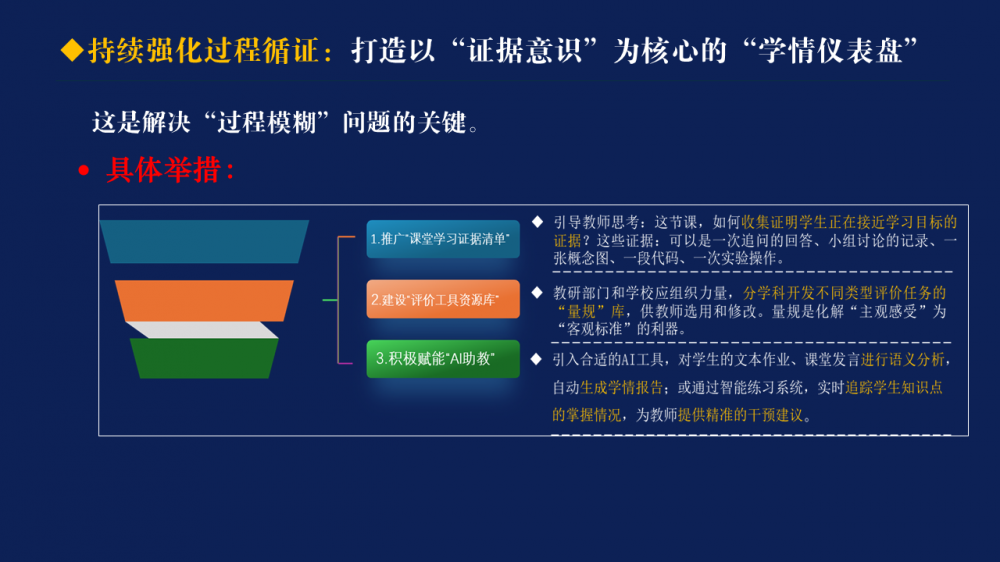 ◆持续强化过程循证：打造以“证据意识”为核心的“学情仪表盘”

这是解决“过程模糊”问题的关键。

• 具体举措：

1.推广“课堂学习证据清单”

2.建设“评价工具资源库”

3.积极赋能“AI助教”

◆ 引导教师思考：这节课，如何收集证明学生正在接近学习目标的证据？这些证据：可以是一次追问的回答、小组讨论的记录、一张概念图、一段代码、一次实验操作。

◆ 教研部门和学校应组织力量，分学科开发不同类型评价任务的“量规”库，供教师选用和修改。量规是化解“主观感受”为“客观标准”的利器。

◆ 引入合适的AI工具，对学生的文本作业、课堂发言进行语义分析，自动生成学情报告；或通过智能练习系统，实时追踪学生知识点的掌握情况，为教师提供精准的干预建议。